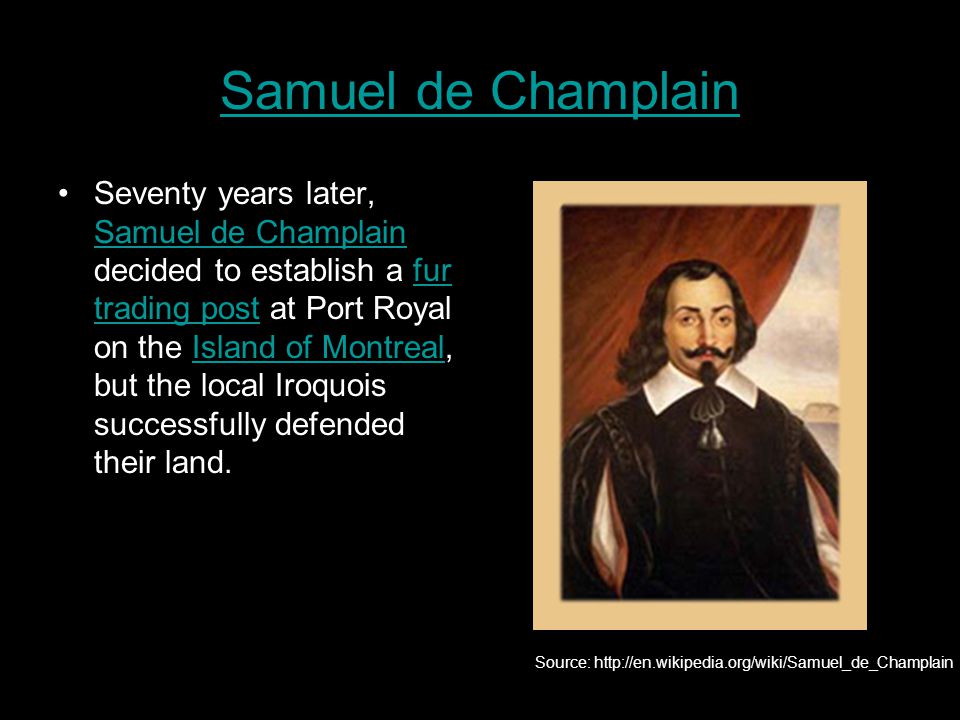 Samuel de Champlain

• Seventy years later, Samuel de Champlain decided to establish a fur trading post at Port Royal on the Island of Montreal, but the local Iroquois successfully defended their land.

Source: http://en.wikipedia.org/wiki/Samuel_de_Champlain